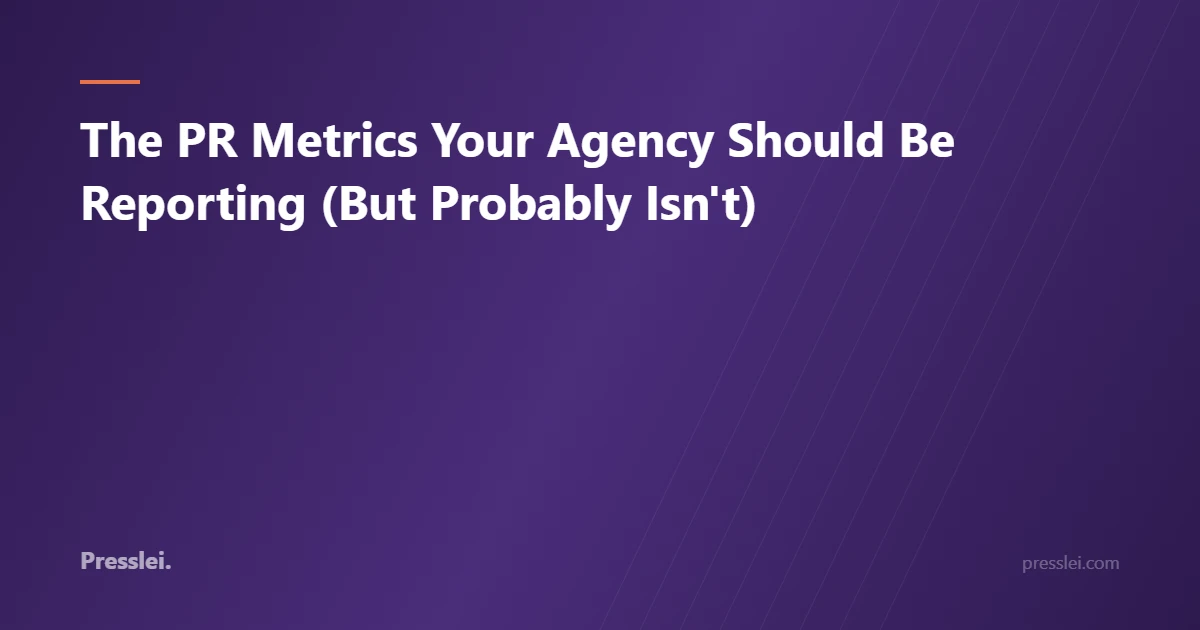 The PR Metrics Your Agency Should Be Reporting (But Probably Isn't)

Presslei.

presslei.com